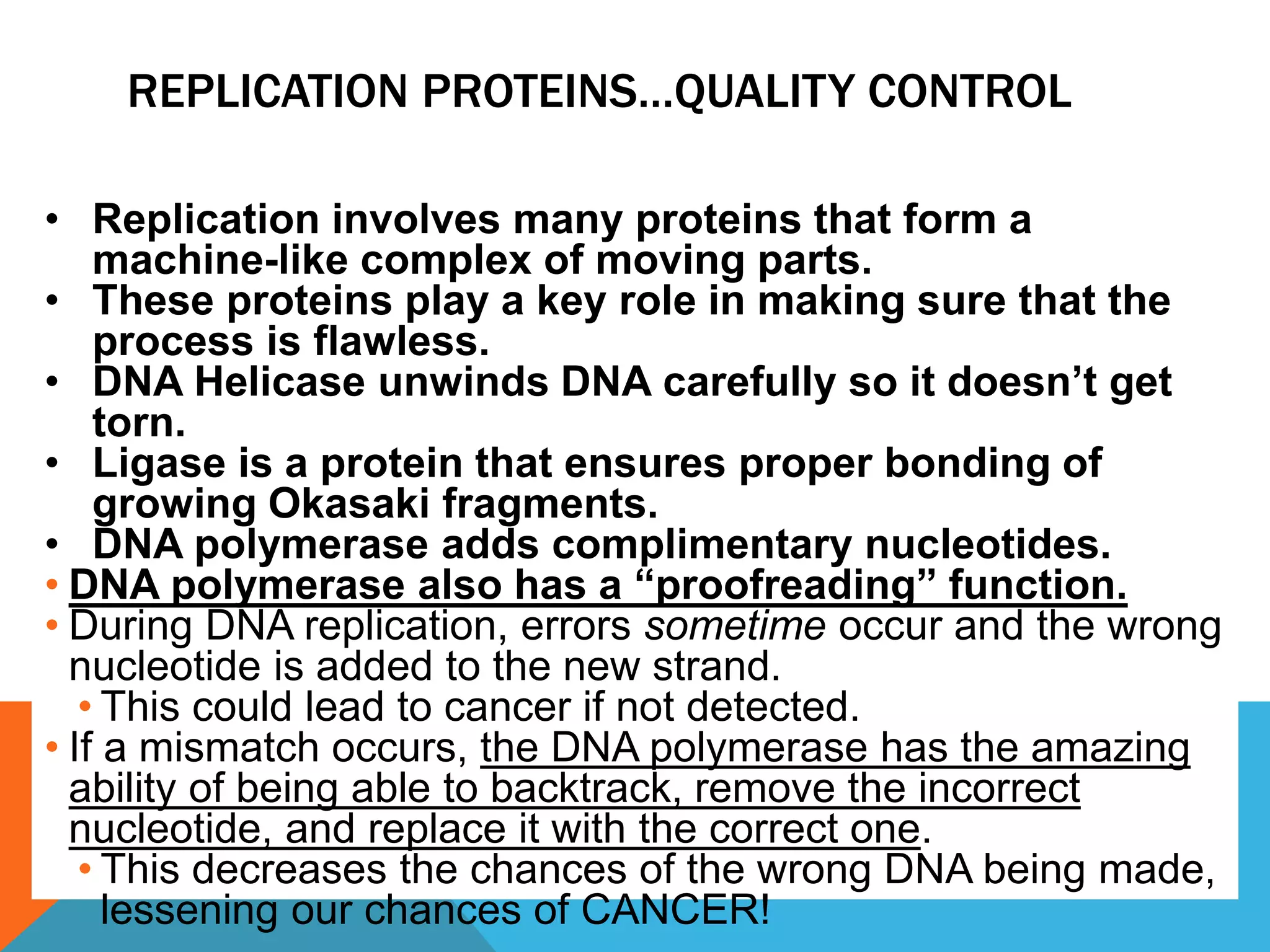 REPLICATION PROTEINS…QUALITY CONTROL

• Replication involves many proteins that form a machine-like complex of moving parts.
• These proteins play a key role in making sure that the process is flawless.
• DNA Helicase unwinds DNA carefully so it doesn't get torn.
• Ligase is a protein that ensures proper bonding of growing Okasaki fragments.
• DNA polymerase adds complimentary nucleotides.
• DNA polymerase also has a "proofreading" function.
• During DNA replication, errors sometime occur and the wrong nucleotide is added to the new strand.
  • This could lead to cancer if not detected.
• If a mismatch occurs, the DNA polymerase has the amazing ability of being able to backtrack, remove the incorrect nucleotide, and replace it with the correct one.
  • This decreases the chances of the wrong DNA being made, lessening our chances of CANCER!